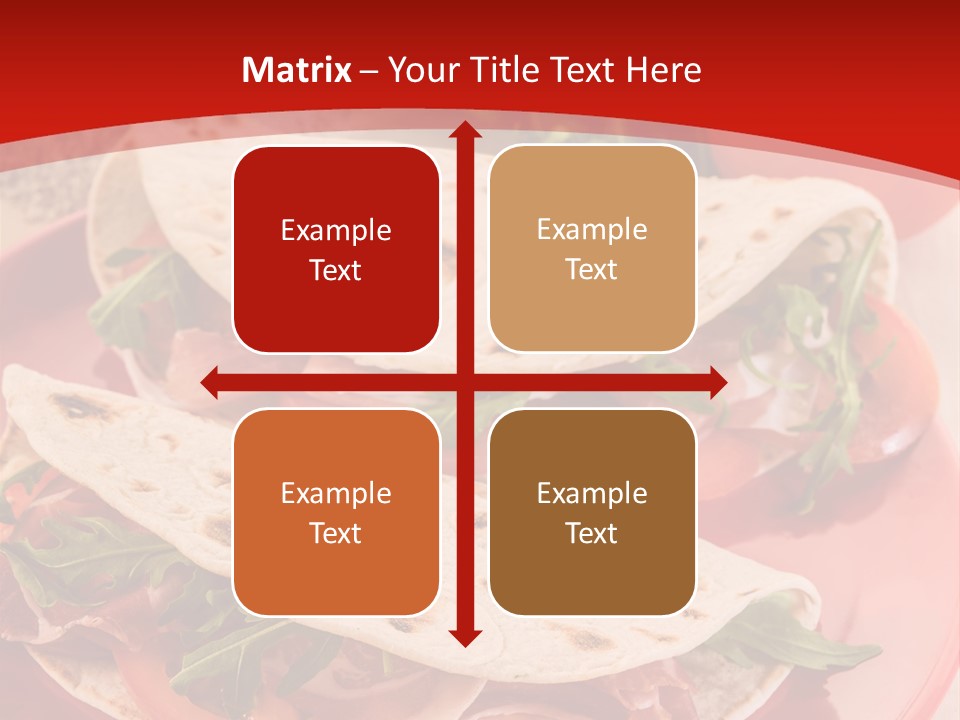 Matrix – Your Title Text Here

Example Text

Example Text

Example Text

Example Text